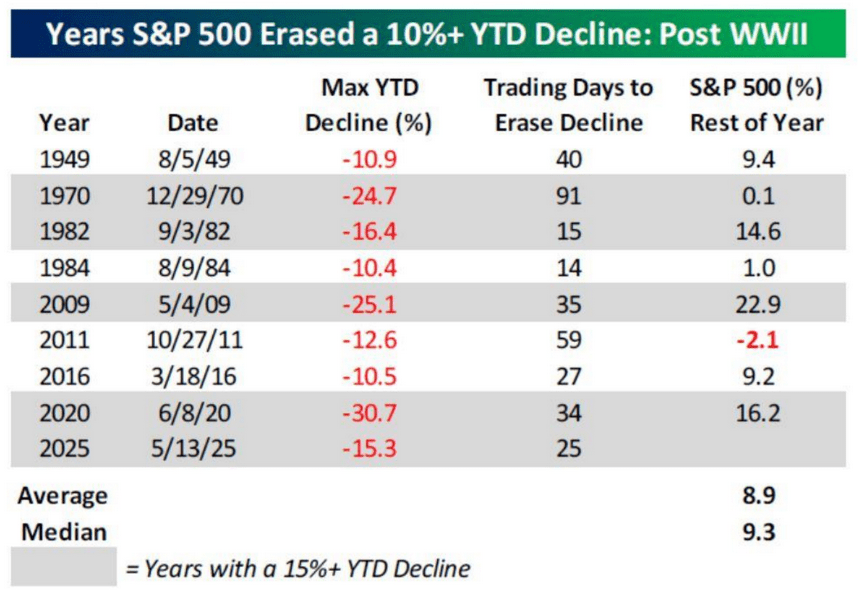 Years S&P 500 Erased a 10%+ YTD Decline: Post WWII

| Year | Date | Max YTD Decline (%) | Trading Days to Erase Decline | S&P 500 (%) Rest of Year |
|---|---|---|---|---|
| 1949 | 8/5/49 | -10.9 | 40 | 9.4 |
| 1970 | 12/29/70 | -24.7 | 91 | 0.1 |
| 1982 | 9/3/82 | -16.4 | 15 | 14.6 |
| 1984 | 8/9/84 | -10.4 | 14 | 1.0 |
| 2009 | 5/4/09 | -25.1 | 35 | 22.9 |
| 2011 | 10/27/11 | -12.6 | 59 | -2.1 |
| 2016 | 3/18/16 | -10.5 | 27 | 9.2 |
| 2020 | 6/8/20 | -30.7 | 34 | 16.2 |
| 2025 | 5/13/25 | -15.3 | 25 | |
| Average | | | | 8.9 |
| Median | | | | 9.3 |

= Years with a 15%+ YTD Decline